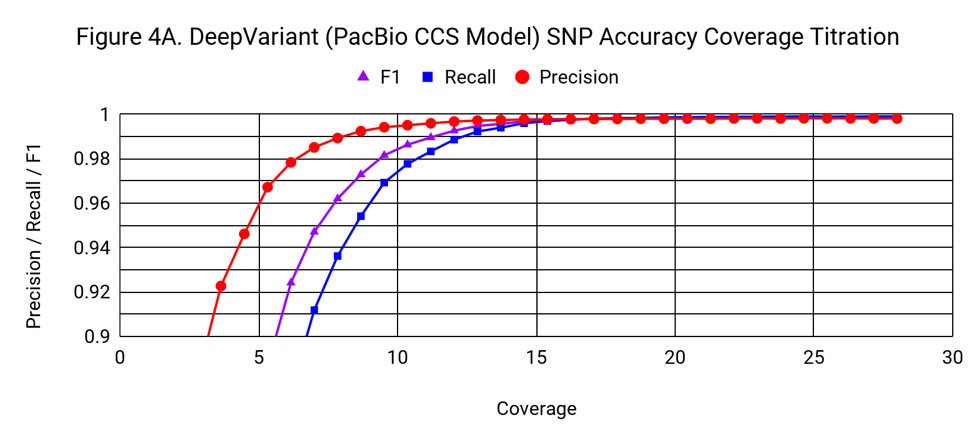 Figure 4A. DeepVariant (PacBio CCS Model) SNP Accuracy Coverage Titration

F1 Recall Precision

Precision / Recall / F1

1
0.98
0.96
0.94
0.92
0.9

0 5 10 15 20 25 30

Coverage